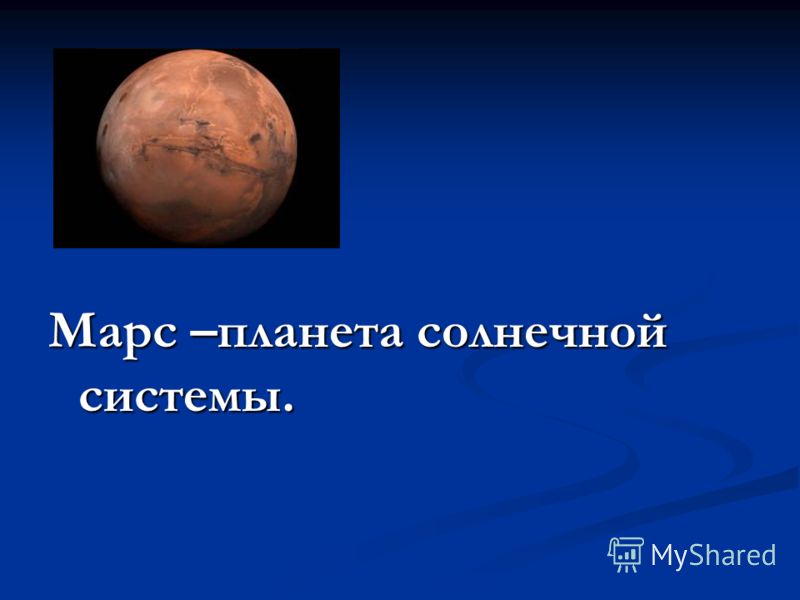 Марс –планета солнечной системы.

MyShared